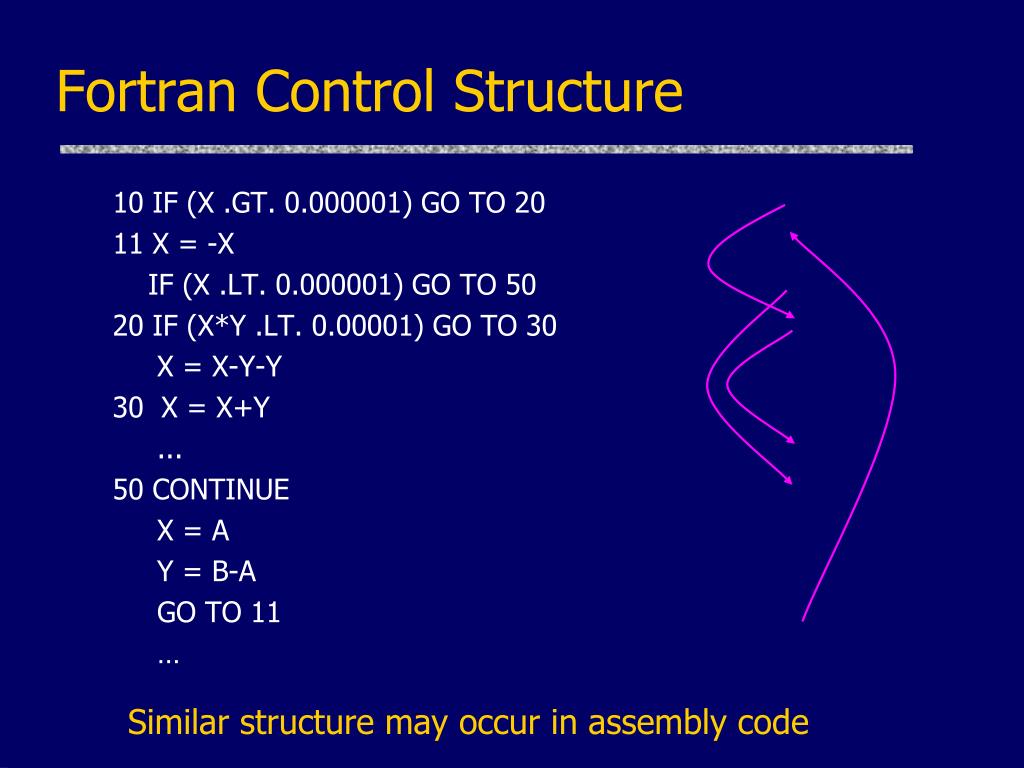 Fortran Control Structure

10 IF (X .GT. 0.000001) GO TO 20
11 X = -X
IF (X .LT. 0.000001) GO TO 50
20 IF (X*Y .LT. 0.00001) GO TO 30
X = X-Y-Y
30 X = X+Y
...
50 CONTINUE
X = A
Y = B-A
GO TO 11
…

Similar structure may occur in assembly code